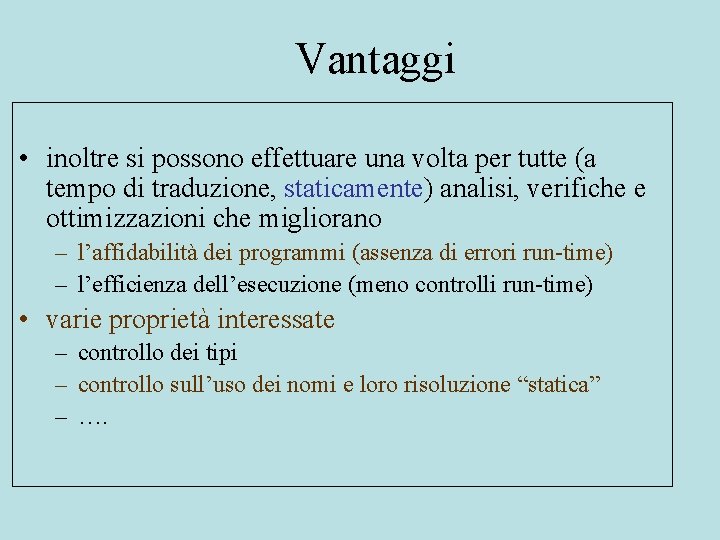 Vantaggi

• inoltre si possono effettuare una volta per tutte (a tempo di traduzione, staticamente) analisi, verifiche e ottimizzazioni che migliorano
– l’affidabilità dei programmi (assenza di errori run-time)
– l’efficienza dell’esecuzione (meno controlli run-time)
• varie proprietà interessate
– controllo dei tipi
– controllo sull’uso dei nomi e loro risoluzione “statica”
– ….